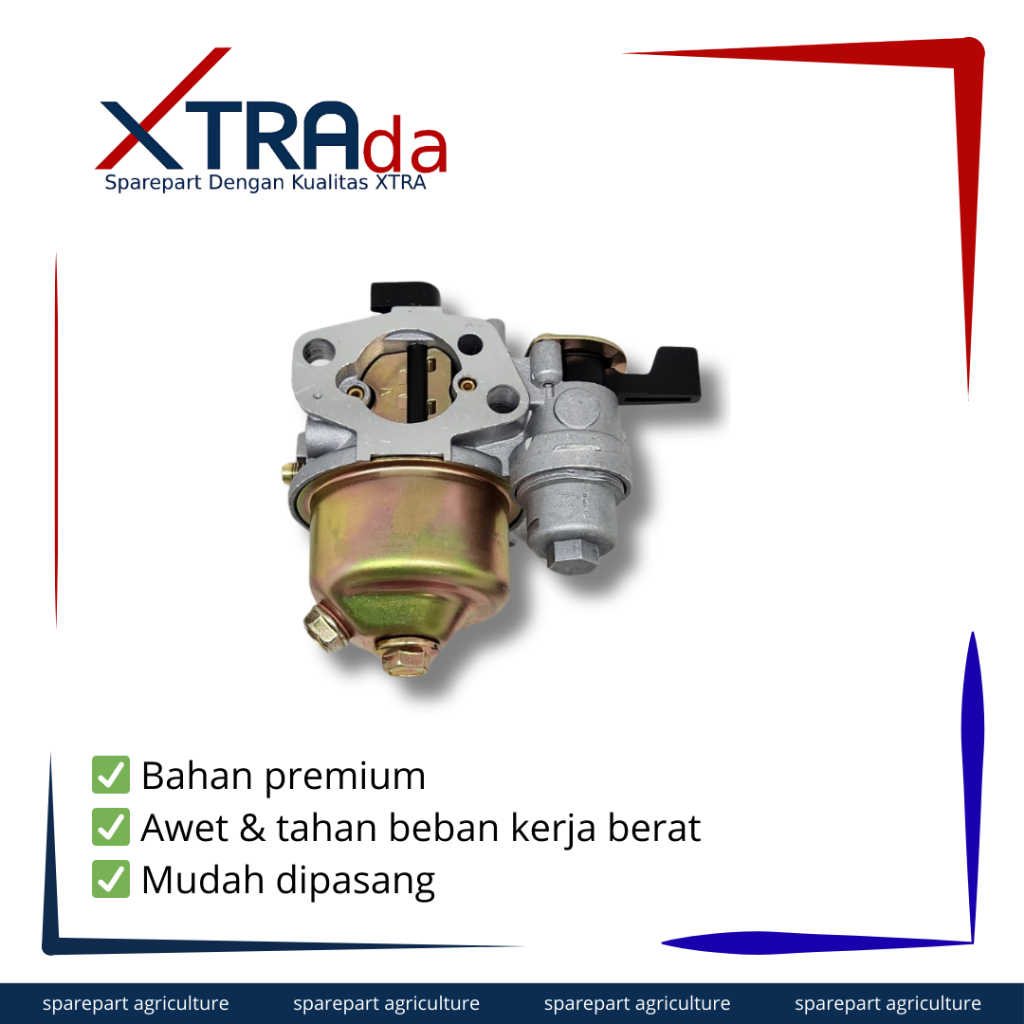 XTRAda
Sparepart Dengan Kualitas XTRA

✅ Bahan premium
✅ Awet & tahan beban kerja berat
✅ Mudah dipasang

sparepart agriculture sparepart agriculture sparepart agriculture sparepart agriculture